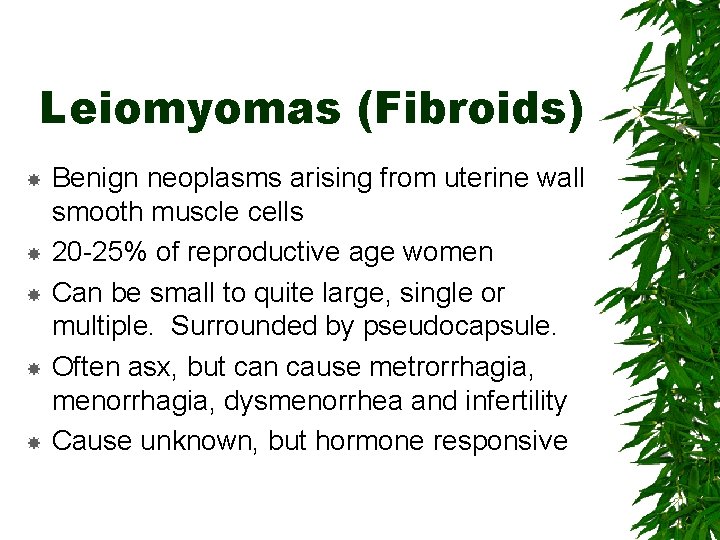 Leiomyomas (Fibroids)

Benign neoplasms arising from uterine wall smooth muscle cells

20-25% of reproductive age women

Can be small to quite large, single or multiple.  Surrounded by pseudocapsule.

Often asx, but can cause metrorrhagia, menorrhagia, dysmenorrhea and infertility

Cause unknown, but hormone responsive